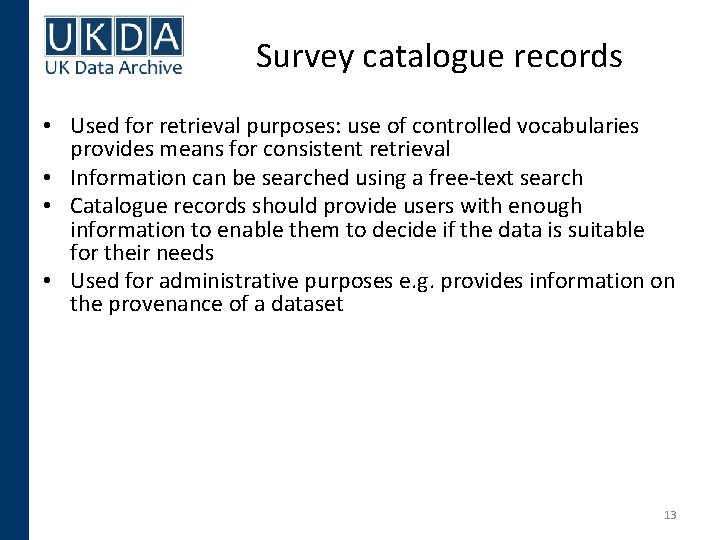 UKDA
UK Data Archive

Survey catalogue records

• Used for retrieval purposes: use of controlled vocabularies provides means for consistent retrieval
• Information can be searched using a free-text search
• Catalogue records should provide users with enough information to enable them to decide if the data is suitable for their needs
• Used for administrative purposes e.g. provides information on the provenance of a dataset

13